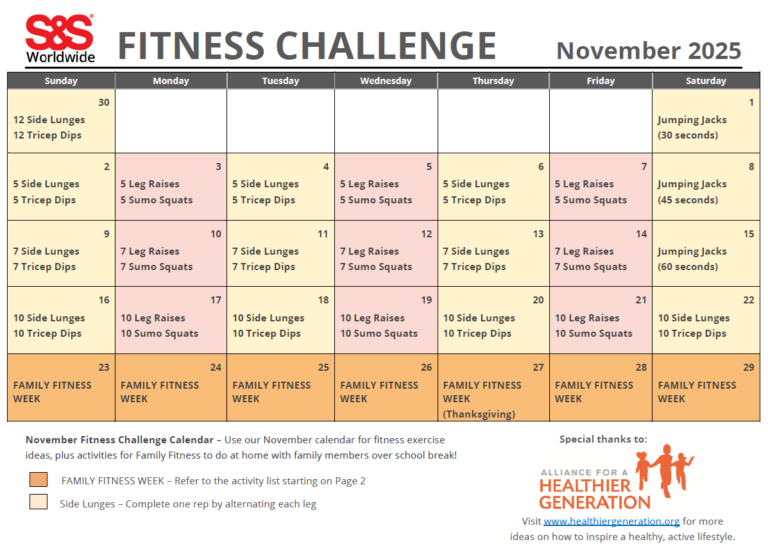 S&S Worldwide

FITNESS CHALLENGE

November 2025

| Sunday | Monday | Tuesday | Wednesday | Thursday | Friday | Saturday |
|---|---|---|---|---|---|---|
| 30 12 Side Lunges 12 Tricep Dips | | | | | | 1 Jumping Jacks (30 seconds) |
| 2 5 Side Lunges 5 Tricep Dips | 3 5 Leg Raises 5 Sumo Squats | 4 5 Side Lunges 5 Tricep Dips | 5 5 Leg Raises 5 Sumo Squats | 6 5 Side Lunges 5 Tricep Dips | 7 5 Leg Raises 5 Sumo Squats | 8 Jumping Jacks (45 seconds) |
| 9 7 Side Lunges 7 Tricep Dips | 10 7 Leg Raises 7 Sumo Squats | 11 7 Side Lunges 7 Tricep Dips | 12 7 Leg Raises 7 Sumo Squats | 13 7 Side Lunges 7 Tricep Dips | 14 7 Leg Raises 7 Sumo Squats | 15 Jumping Jacks (60 seconds) |
| 16 10 Side Lunges 10 Tricep Dips | 17 10 Leg Raises 10 Sumo Squats | 18 10 Side Lunges 10 Tricep Dips | 19 10 Leg Raises 10 Sumo Squats | 20 10 Side Lunges 10 Tricep Dips | 21 10 Leg Raises 10 Sumo Squats | 22 10 Side Lunges 10 Tricep Dips |
| 23 FAMILY FITNESS WEEK | 24 FAMILY FITNESS WEEK | 25 FAMILY FITNESS WEEK | 26 FAMILY FITNESS WEEK | 27 FAMILY FITNESS WEEK (Thanksgiving) | 28 FAMILY FITNESS WEEK | 29 FAMILY FITNESS WEEK |

November Fitness Challenge Calendar – Use our November calendar for fitness exercise ideas, plus activities for Family Fitness to do at home with family members over school break!

FAMILY FITNESS WEEK – Refer to the activity list starting on Page 2

Side Lunges – Complete one rep by alternating each leg

Special thanks to:

ALLIANCE FOR A HEALTHIER GENERATION

Visit www.healthiergeneration.org for more ideas on how to inspire a healthy, active lifestyle.